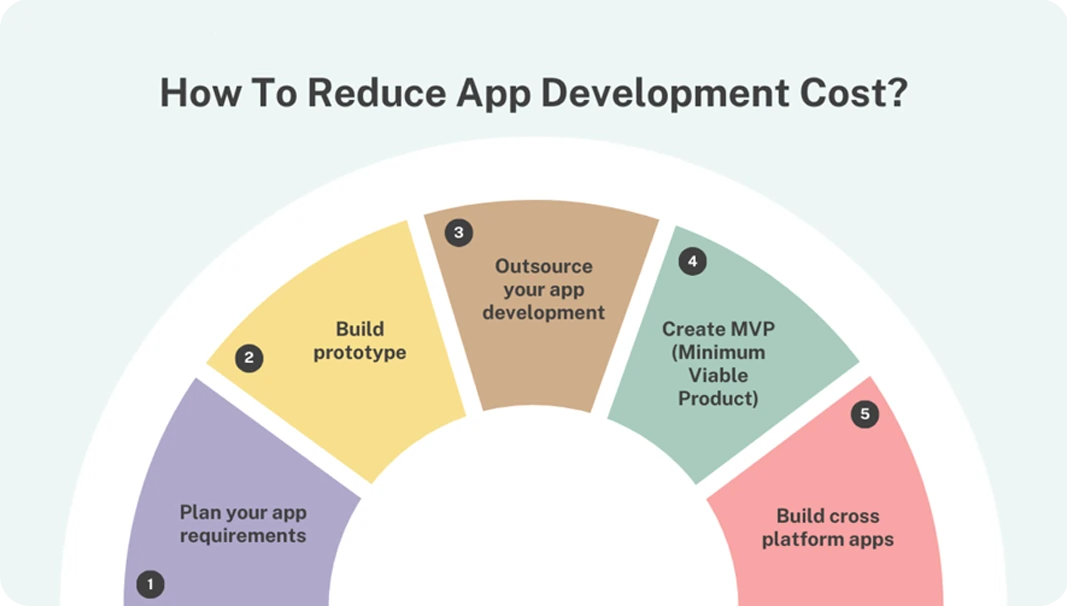 How To Reduce App Development Cost?

1
Plan your app requirements

2
Build prototype

3
Outsource your app development

4
Create MVP (Minimum Viable Product)

5
Build cross platform apps